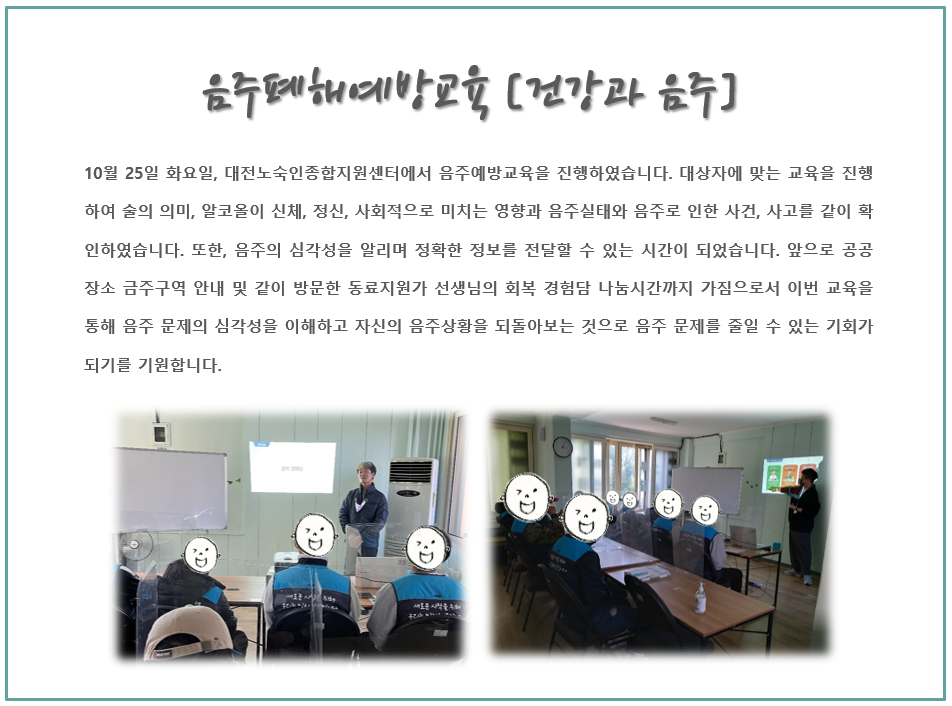 음주폐해예방교육 [건강과 음주]

10월 25일 화요일, 대전노숙인종합지원센터에서 음주예방교육을 진행하였습니다. 대상자에 맞는 교육을 진행하여 술의 의미, 알코올이 신체, 정신, 사회적으로 미치는 영향과 음주실태와 음주로 인한 사건, 사고를 같이 확인하였습니다. 또한, 음주의 심각성을 알리며 정확한 정보를 전달할 수 있는 시간이 되었습니다. 앞으로 공공장소 금주구역 안내 및 같이 방문한 동료지원가 선생님의 회복 경험담 나눔시간까지 가짐으로서 이번 교육을 통해 음주 문제의 심각성을 이해하고 자신의 음주상황을 되돌아보는 것으로 음주 문제를 줄일 수 있는 기회가 되기를 기원합니다.